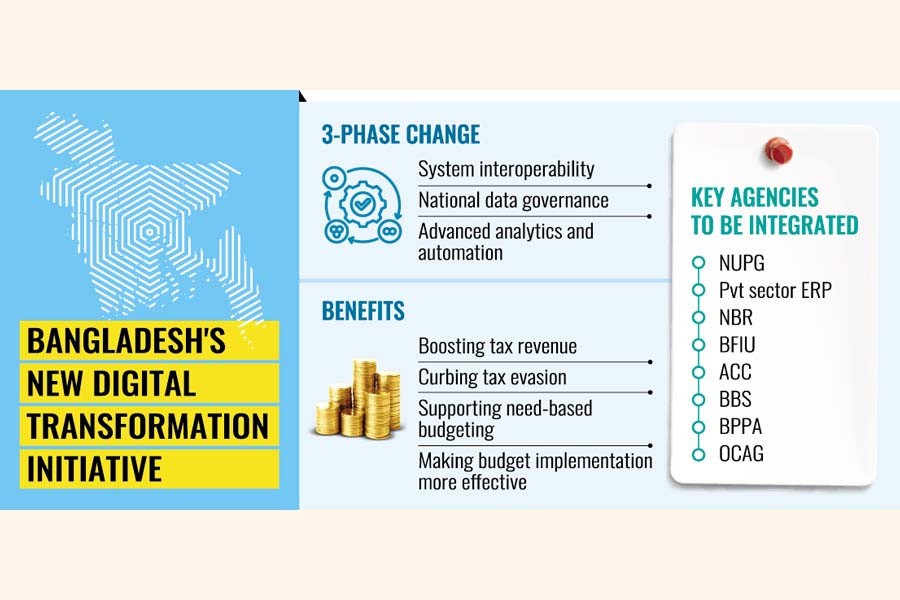 BANGLADESH'S NEW DIGITAL TRANSFORMATION INITIATIVE

3-PHASE CHANGE

System interoperability

National data governance

Advanced analytics and automation

BENEFITS

Boosting tax revenue

Curbing tax evasion

Supporting need-based budgeting

Making budget implementation more effective

KEY AGENCIES TO BE INTEGRATED

NUPG

Pvt sector ERP

NBR

BFIU

ACC

BBS

BPPA

OCAG